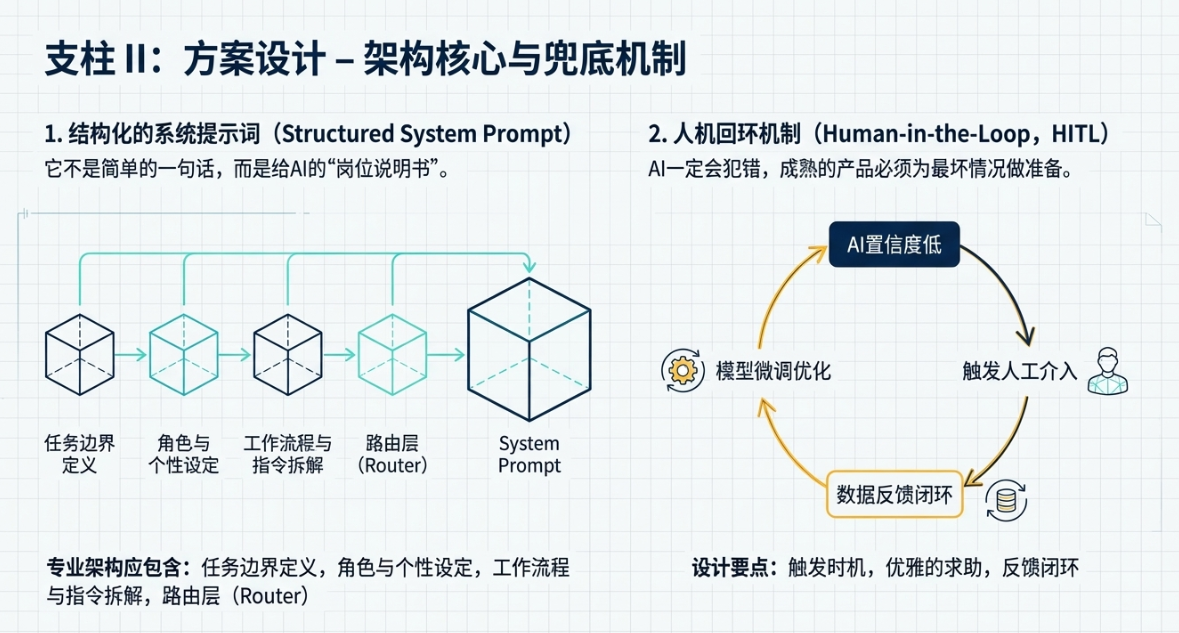 支柱 II：方案设计 – 架构核心与兜底机制

1. 结构化的系统提示词（Structured System Prompt）
它不是简单的一句话，而是给AI的“岗位说明书”。

任务边界定义

角色与个性设定

工作流程与指令拆解

路由层（Router）

System Prompt

专业架构应包含：任务边界定义，角色与个性设定，工作流程与指令拆解，路由层（Router）

2. 人机回环机制（Human-in-the-Loop，HITL）
AI一定会犯错，成熟的产品必须为最坏情况做准备。

AI置信度低

触发人工介入

数据反馈闭环

模型微调优化

设计要点：触发时机，优雅的求助，反馈闭环